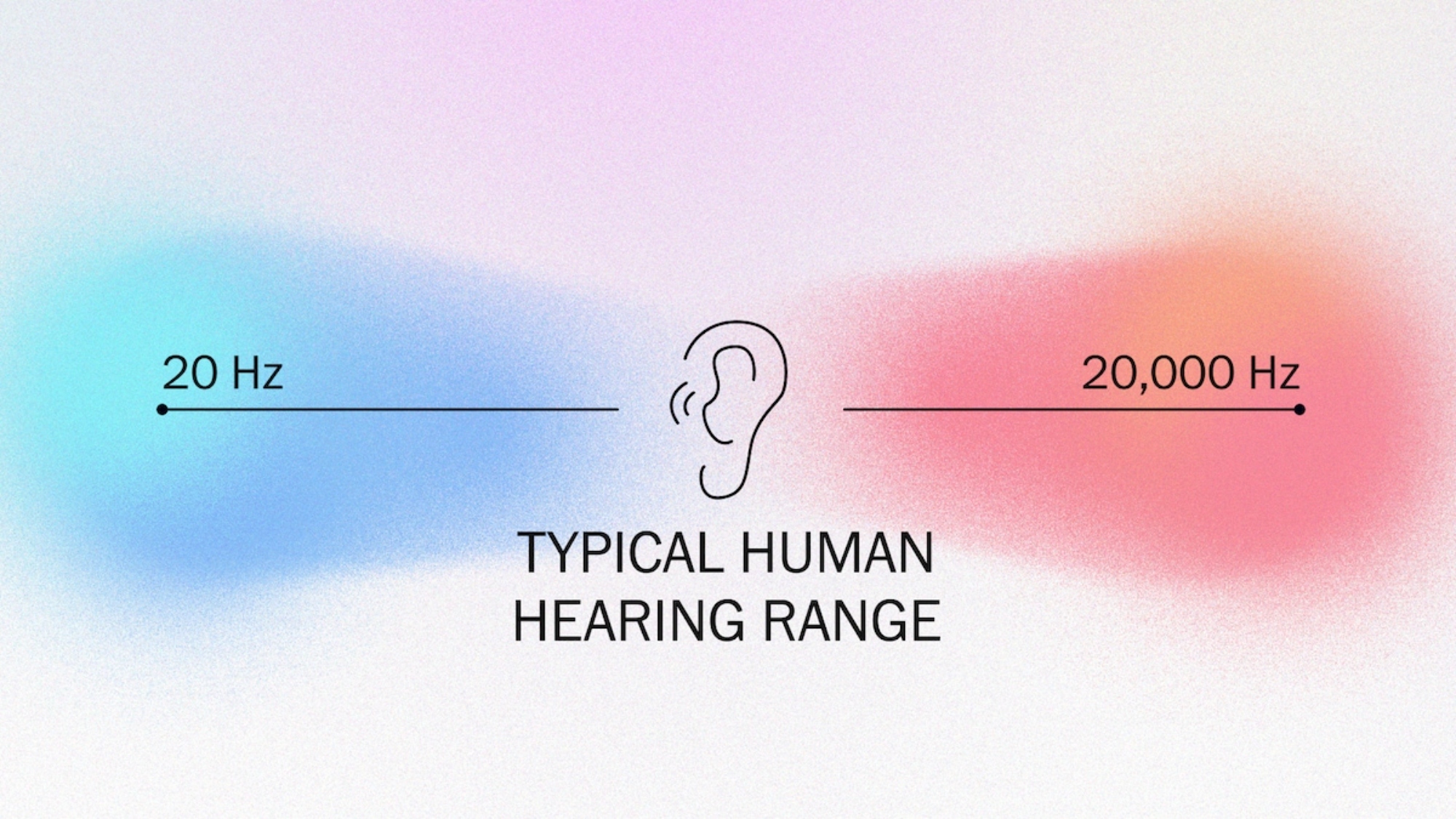 20 Hz

20,000 Hz

TYPICAL HUMAN HEARING RANGE